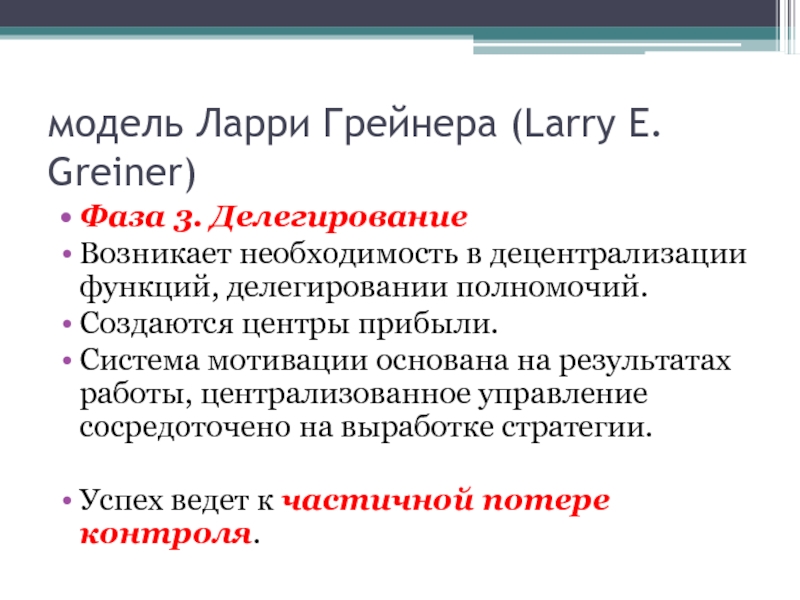 модель Ларри Грейнера (Larry E. Greiner)

• Фаза 3. Делегирование
• Возникает необходимость в децентрализации функций, делегировании полномочий.
• Создаются центры прибыли.
• Система мотивации основана на результатах работы, централизованное управление сосредоточено на выработке стратегии.

• Успех ведет к частичной потере контроля.